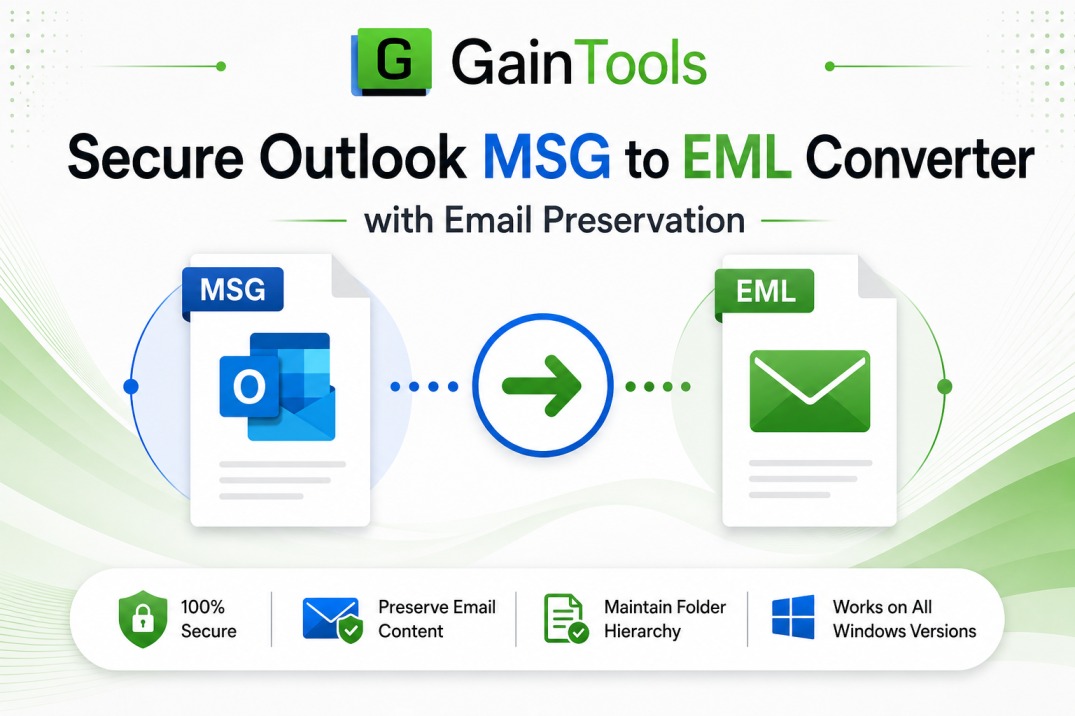 G GainTools

Secure Outlook MSG to EML Converter

with Email Preservation

MSG

O

EML

100% Secure

Preserve Email Content

Maintain Folder Hierarchy

Works on All Windows Versions